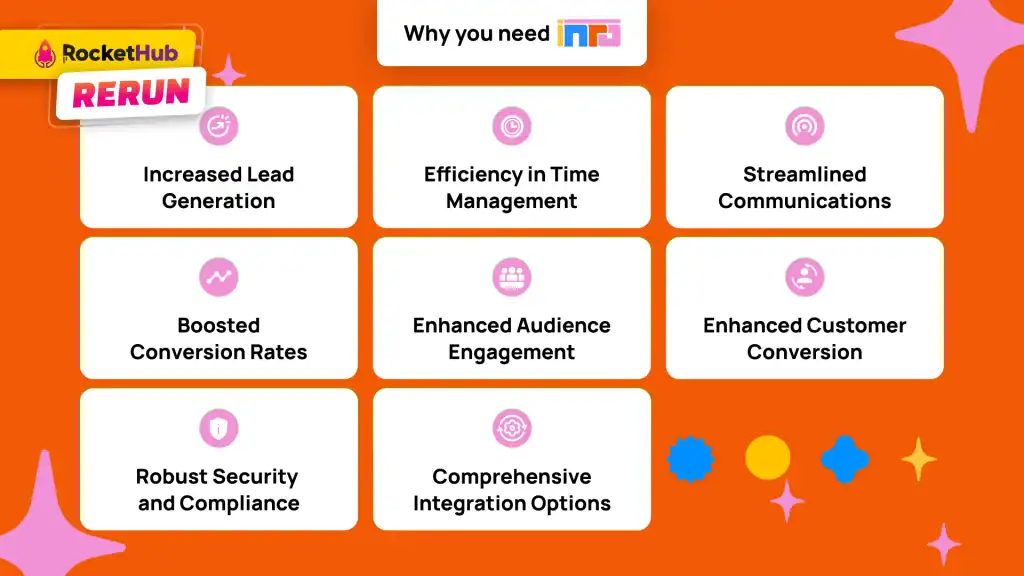 RocketHub
RERUN

Why you need INTRO

Increased Lead Generation

Efficiency in Time Management

Streamlined Communications

Boosted Conversion Rates

Enhanced Audience Engagement

Enhanced Customer Conversion

Robust Security and Compliance

Comprehensive Integration Options